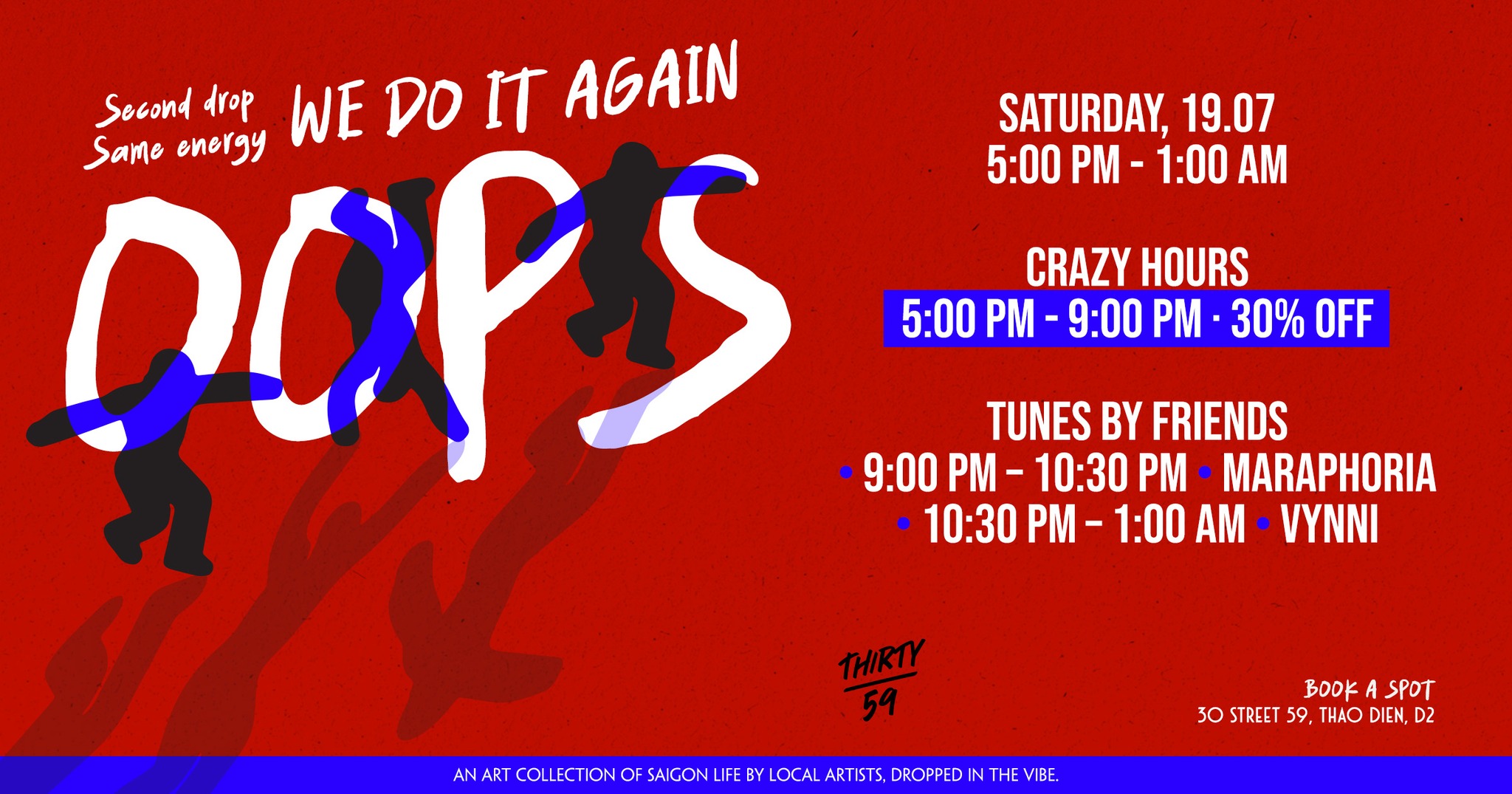 Second drop
Same energy

WE DO IT AGAIN

OOPS

SATURDAY, 19.07
5:00 PM - 1:00 AM

CRAZY HOURS
5:00 PM - 9:00 PM · 30% OFF

TUNES BY FRIENDS
• 9:00 PM – 10:30 PM • MARAPHORIA
• 10:30 PM – 1:00 AM • VYNNI

THIRTY 59

BOOK A SPOT
30 STREET 59, THAO DIEN, D2

AN ART COLLECTION OF SAIGON LIFE BY LOCAL ARTISTS, DROPPED IN THE VIBE.